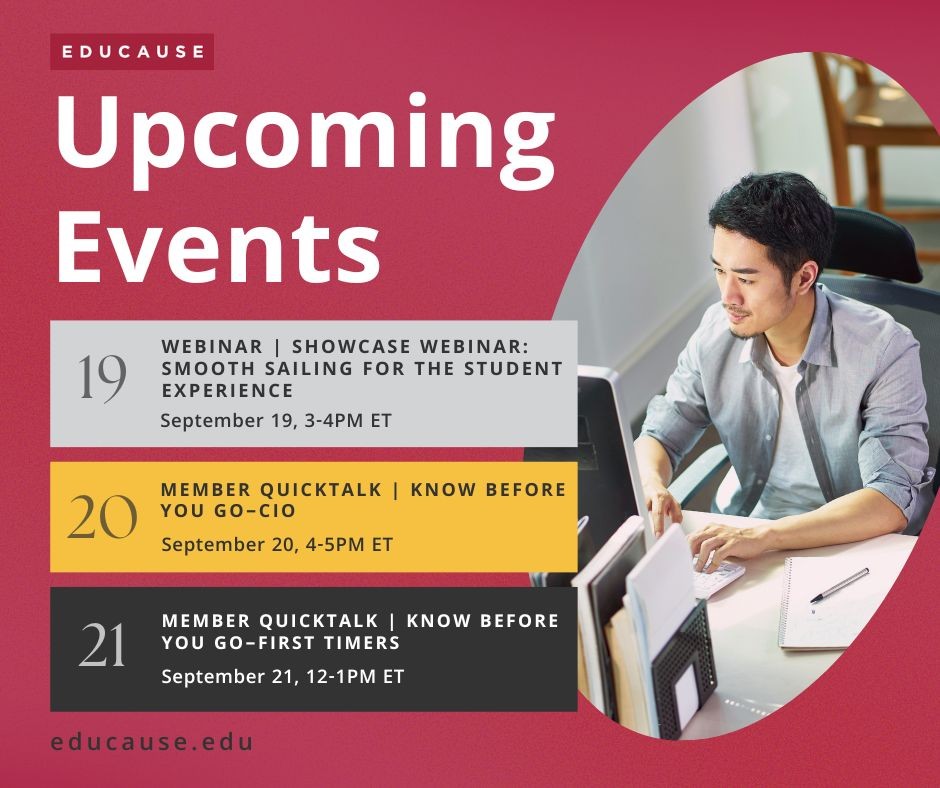 EDUCAUSE

Upcoming Events

19
WEBINAR | SHOWCASE WEBINAR: SMOOTH SAILING FOR THE STUDENT EXPERIENCE
September 19, 3-4PM ET

20
MEMBER QUICKTALK | KNOW BEFORE YOU GO–CIO
September 20, 4-5PM ET

21
MEMBER QUICKTALK | KNOW BEFORE YOU GO–FIRST TIMERS
September 21, 12-1PM ET

educause.edu